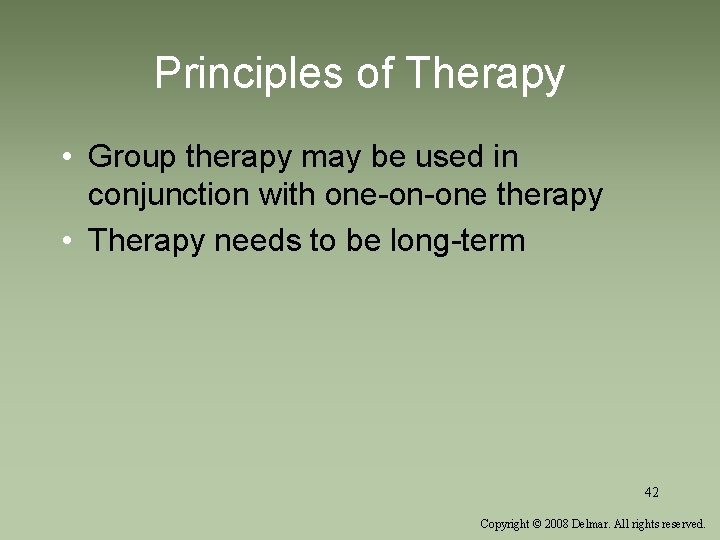 Principles of Therapy

• Group therapy may be used in conjunction with one-on-one therapy
• Therapy needs to be long-term

42

Copyright © 2008 Delmar. All rights reserved.